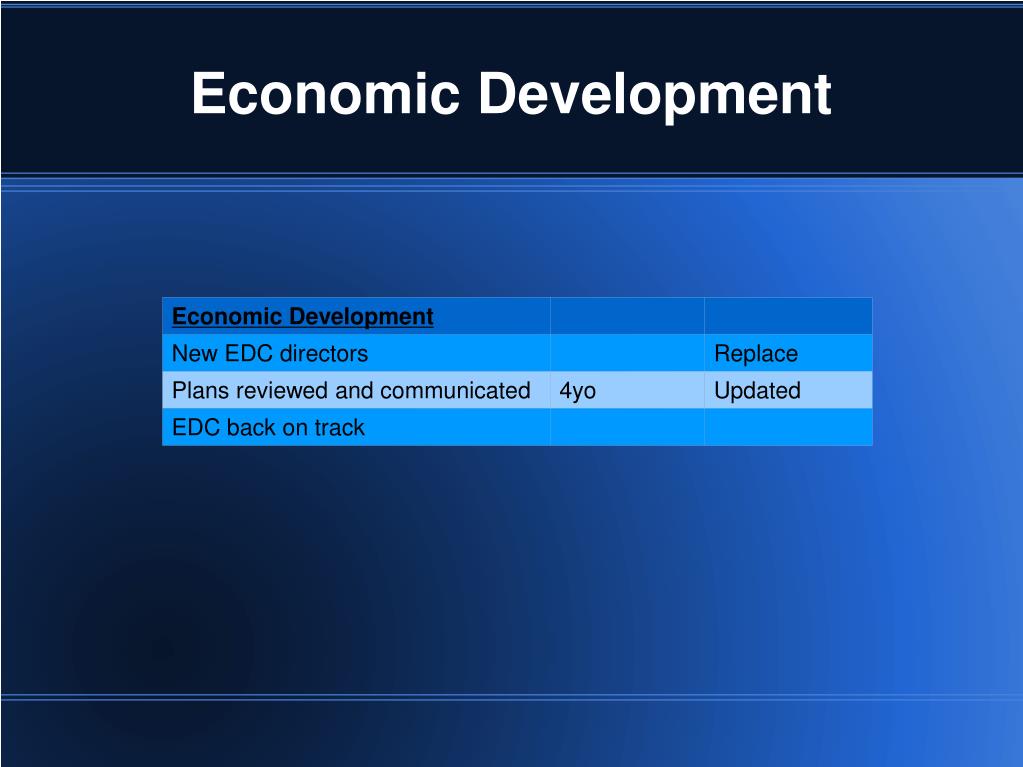 Economic Development

| Economic Development | | |
|---|---|---|
| New EDC directors | | Replace |
| Plans reviewed and communicated | 4yo | Updated |
| EDC back on track | | |